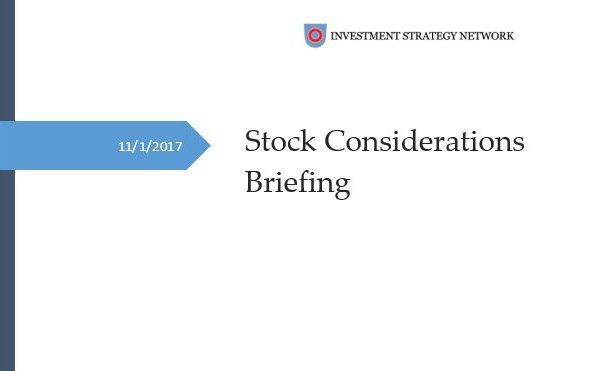 INVESTMENT STRATEGY NETWORK

11/1/2017

Stock Considerations Briefing